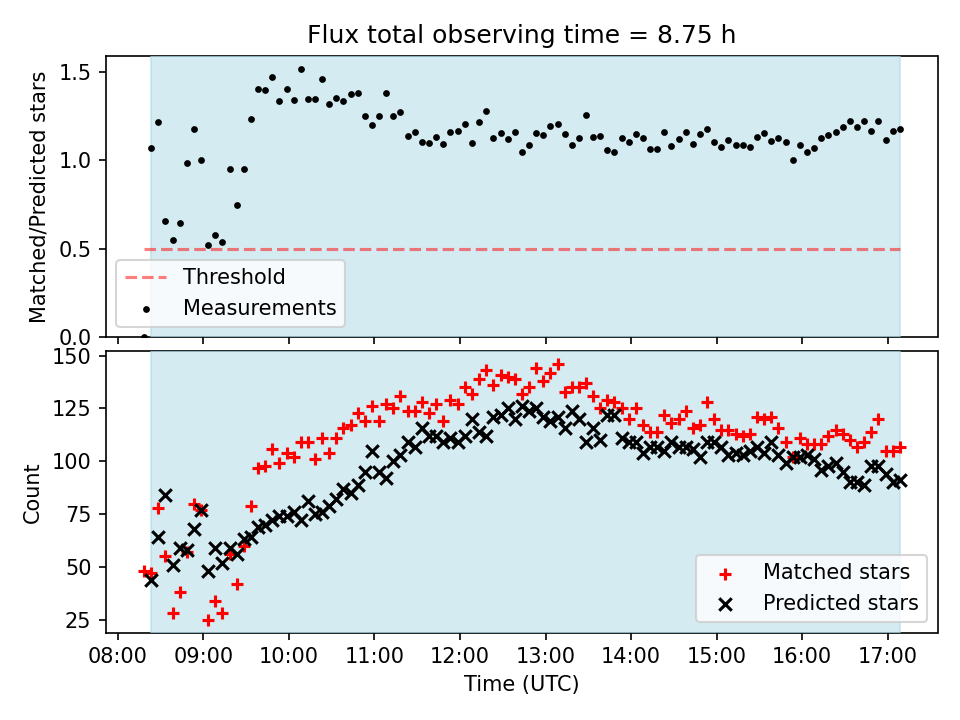 Flux total observing time = 8.75 h

Matched/Predicted stars

1.5
1.0
0.5
0.0

Threshold
Measurements

Count

150
125
100
75
50
25

Matched stars
Predicted stars

08:00 09:00 10:00 11:00 12:00 13:00 14:00 15:00 16:00 17:00

Time (UTC)